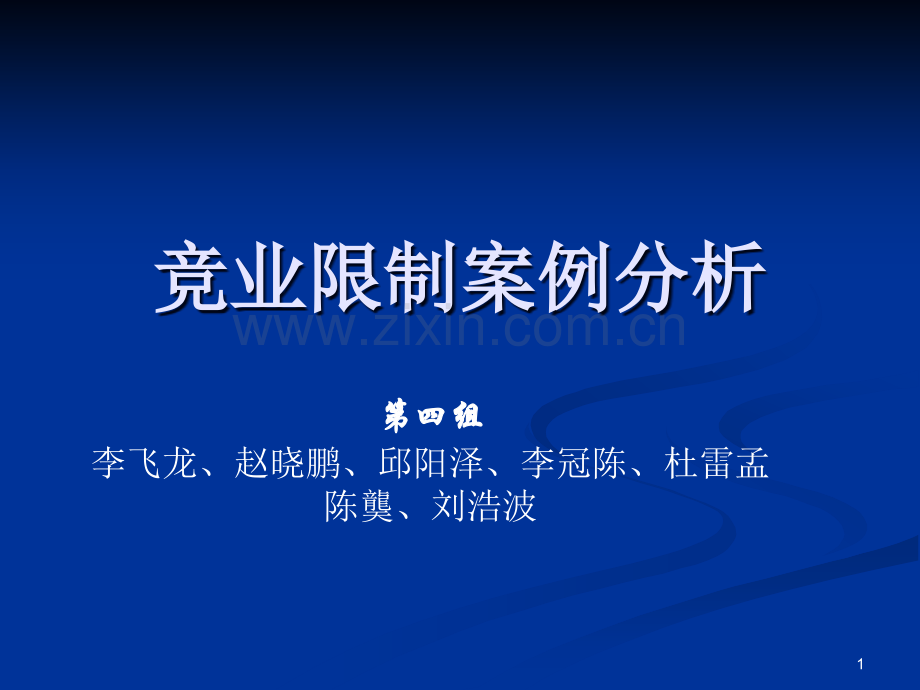 竞业限制案例分析

www.zixin.com.cn

第四组

李飞龙、赵晓鹏、邱阳泽、李冠陈、杜雷孟 陈龑、刘浩波

1